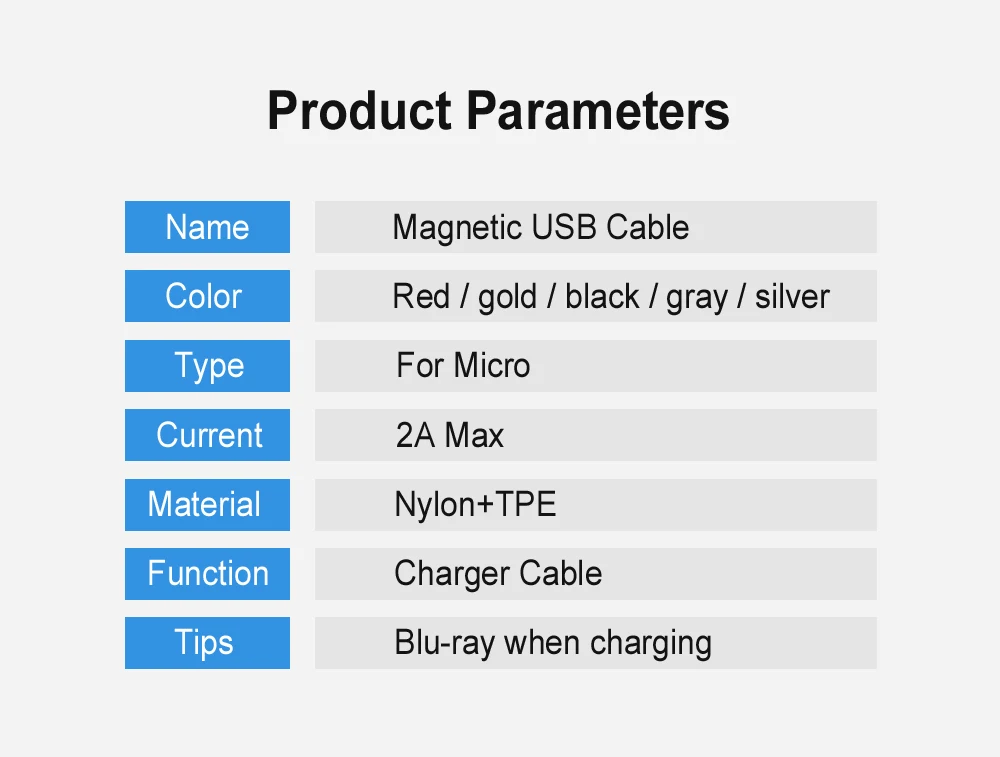 Product Parameters

Name
Magnetic USB Cable

Color
Red / gold / black / gray / silver

Type
For Micro

Current
2A Max

Material
Nylon+TPE

Function
Charger Cable

Tips
Blu-ray when charging